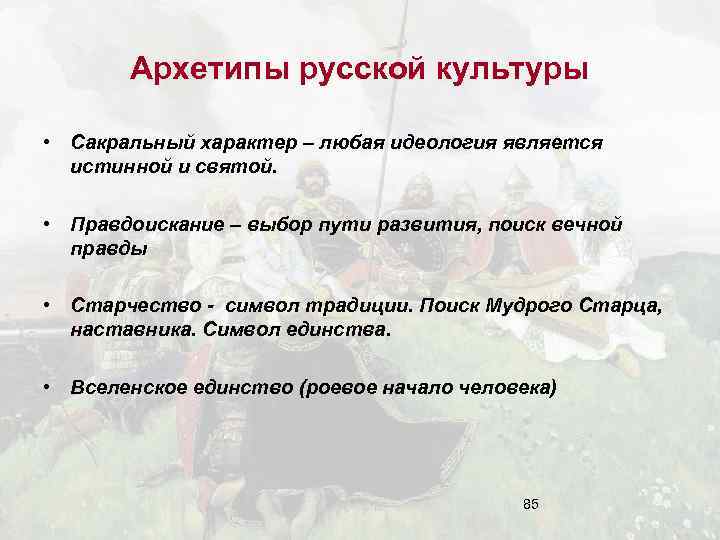 Архетипы русской культуры

• Сакральный характер – любая идеология является истинной и святой.

• Правдоискание – выбор пути развития, поиск вечной правды

• Старчество - символ традиции. Поиск Мудрого Старца, наставника. Символ единства.

• Вселенское единство (роевое начало человека)

85